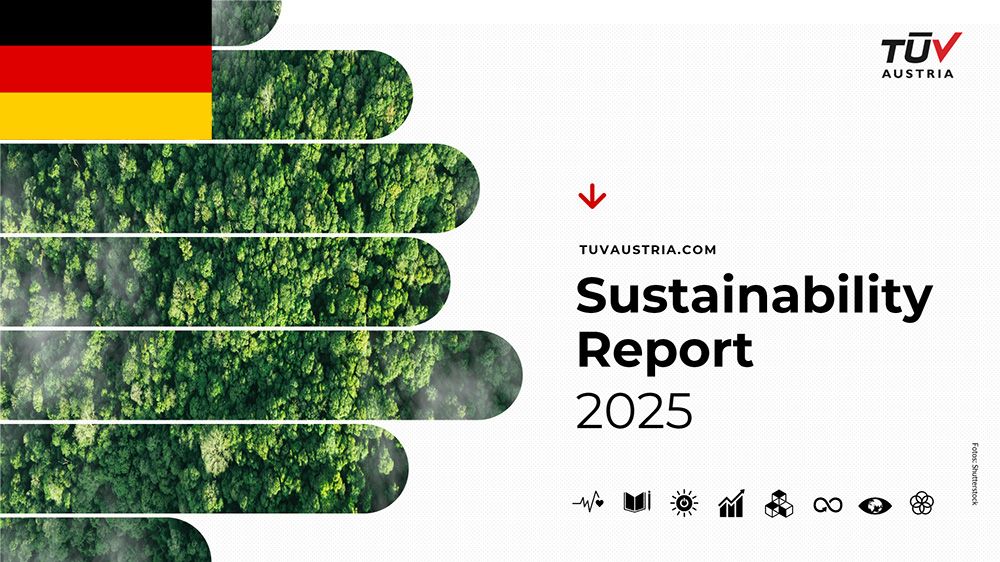 TÜV AUSTRIA

TUVAUSTRIA.COM

Sustainability Report 2025

Fotos: Shutterstock